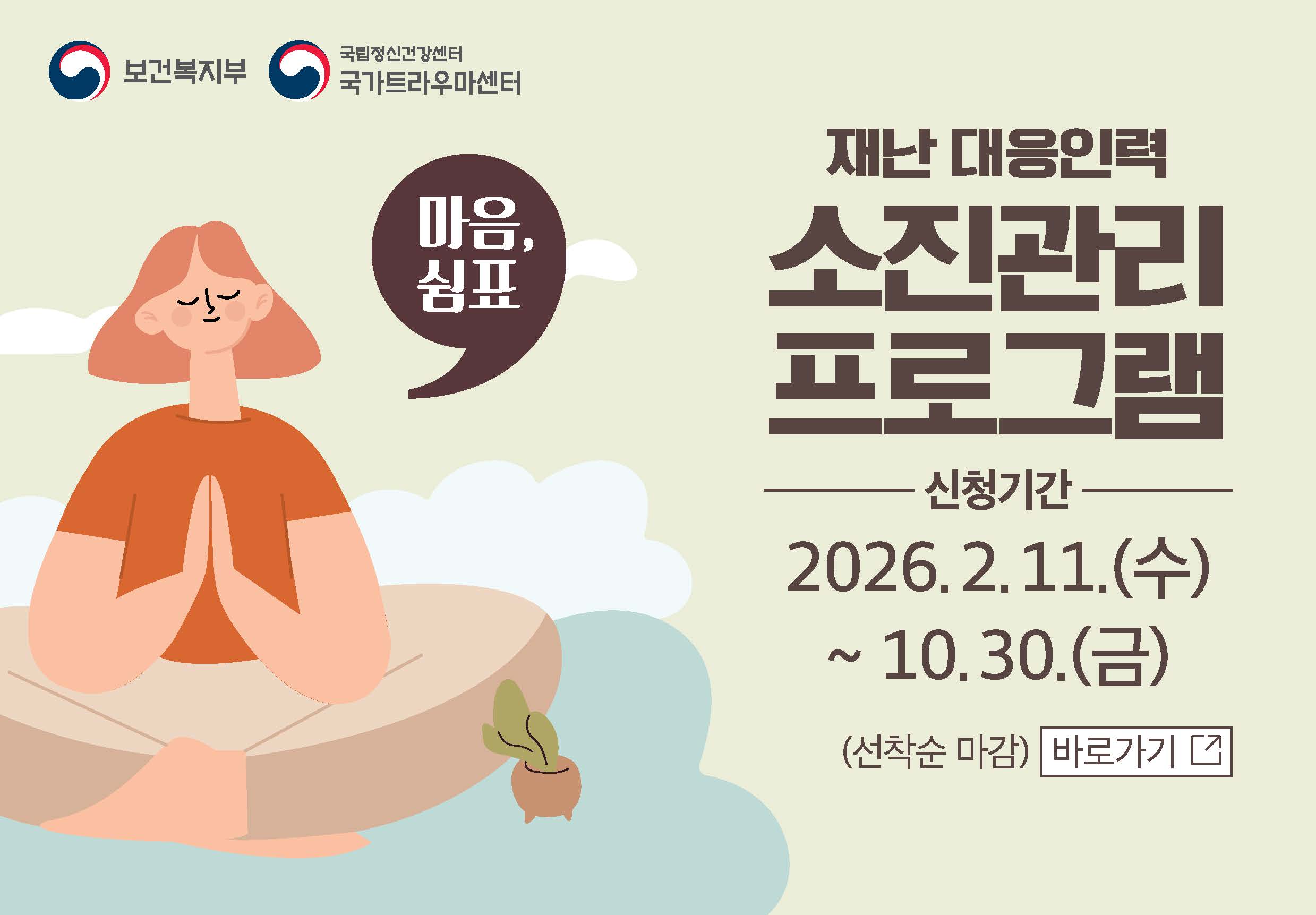 보건복지부

국립정신건강센터
국가트라우마센터

마음, 쉼표

재난 대응인력
소진관리
프로그램

신청기간

2026. 2. 11.(수)
~ 10. 30.(금)

(선착순 마감) 바로가기